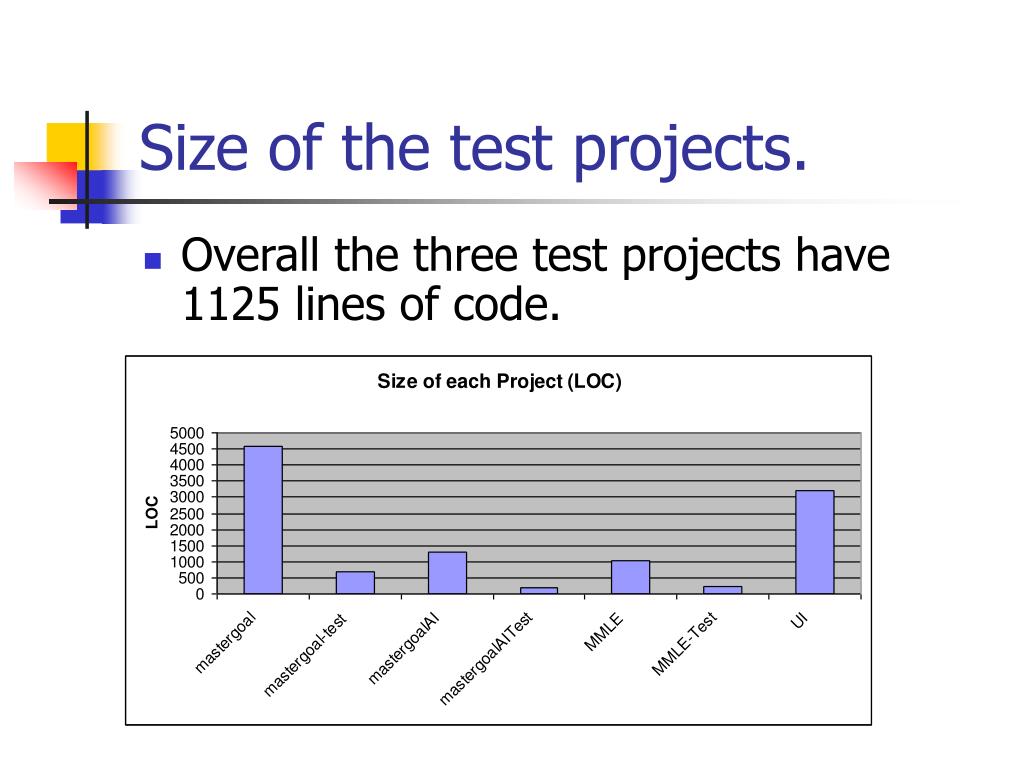 Size of the test projects.

Overall the three test projects have 1125 lines of code.

Size of each Project (LOC)

LOC

5000
4500
4000
3500
3000
2500
2000
1500
1000
500
0

mastergoal
mastergoal-test
mastergoalAI
mastergoalAITest
MMLE
MMLE-Test
UI